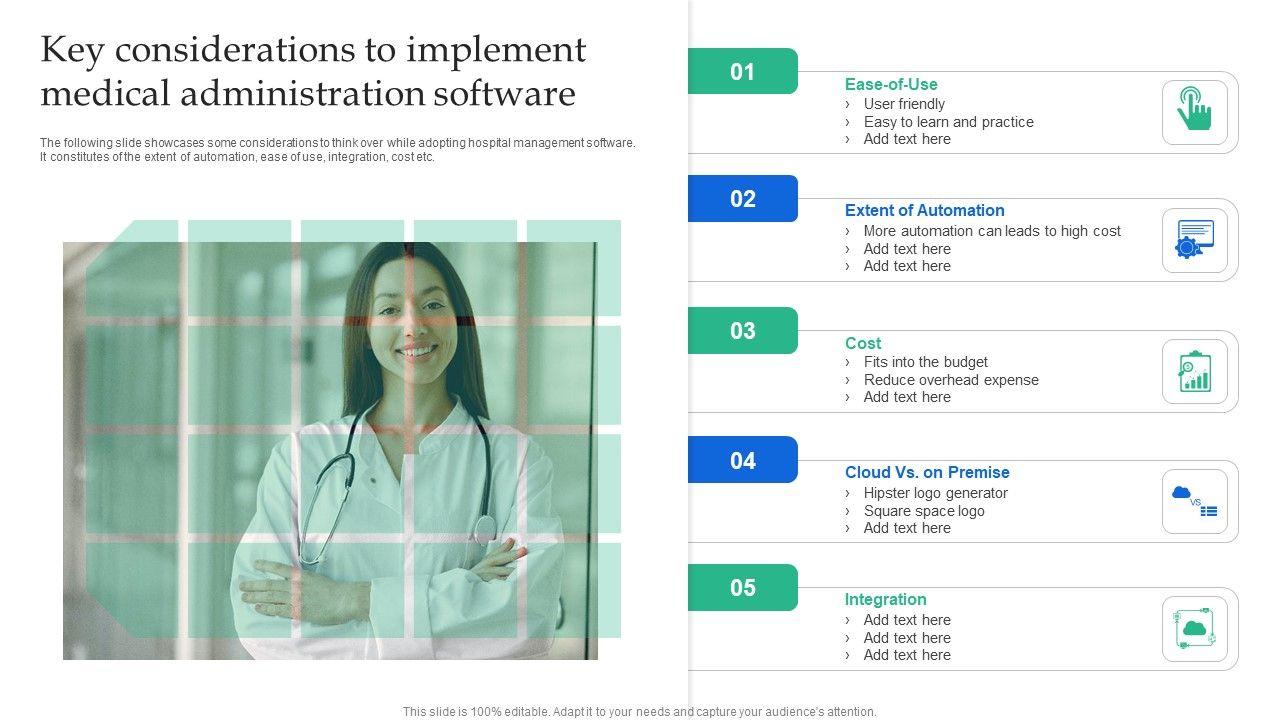 Key considerations to implement medical administration software

The following slide showcases some considerations to think over while adopting hospital management software. It constitutes of the extent of automation, ease of use, integration, cost etc.

01

Ease-of-Use
› User friendly
› Easy to learn and practice
› Add text here

02

Extent of Automation
› More automation can leads to high cost
› Add text here
› Add text here

03

Cost
› Fits into the budget
› Reduce overhead expense
› Add text here

04

Cloud Vs. on Premise
› Hipster logo generator
› Square space logo
› Add text here

VS

05

Integration
› Add text here
› Add text here
› Add text here

This slide is 100% editable. Adapt it to your needs and capture your audience's attention.